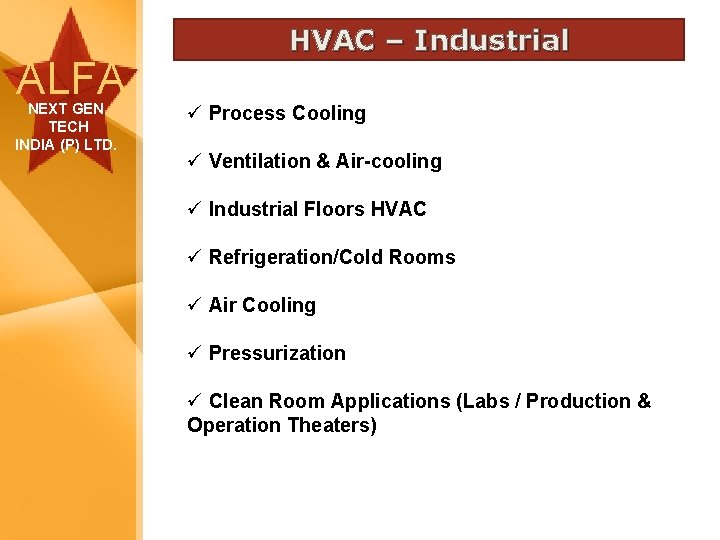 ALFA
NEXT GEN. TECH
INDIA (P) LTD.

HVAC – Industrial

✓ Process Cooling

✓ Ventilation & Air-cooling

✓ Industrial Floors HVAC

✓ Refrigeration/Cold Rooms

✓ Air Cooling

✓ Pressurization

✓ Clean Room Applications (Labs / Production & Operation Theaters)